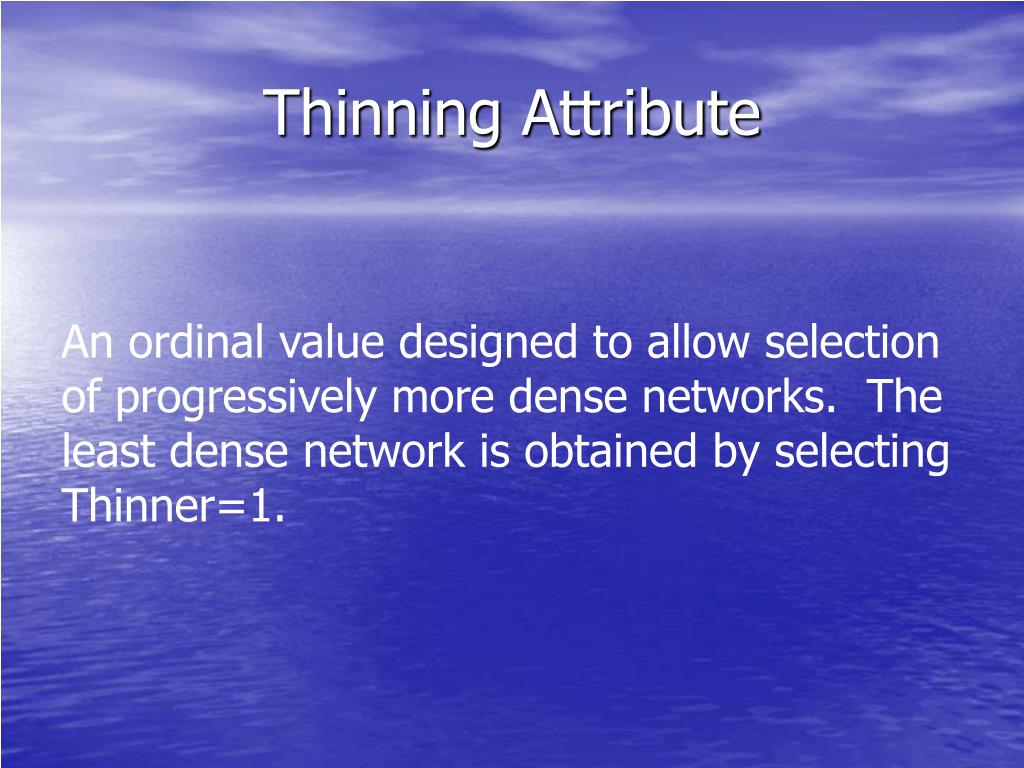 Thinning Attribute

An ordinal value designed to allow selection of progressively more dense networks.  The least dense network is obtained by selecting Thinner=1.